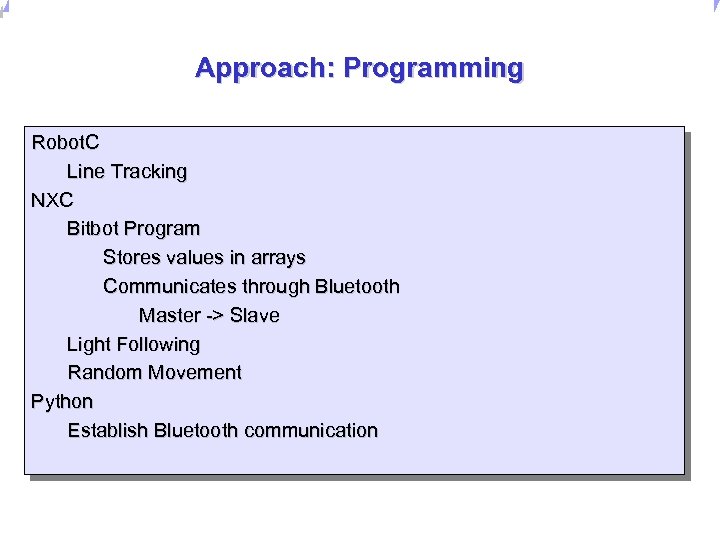 Approach: Programming

RobotC
Line Tracking
NXC
Bitbot Program
Stores values in arrays
Communicates through Bluetooth
Master -> Slave
Light Following
Random Movement
Python
Establish Bluetooth communication